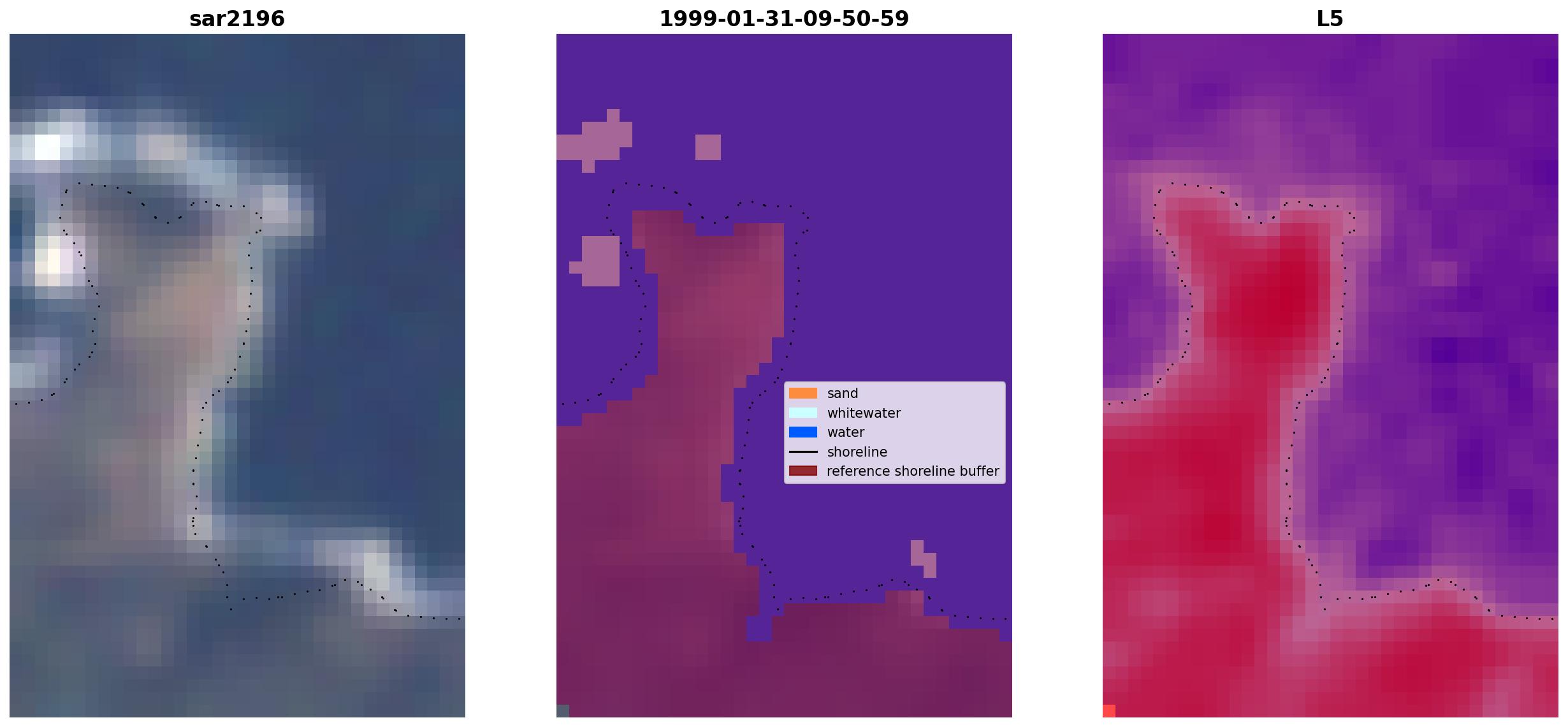 sar2196

1999-01-31-09-50-59

sand
whitewater
water
shoreline
reference shoreline buffer

L5